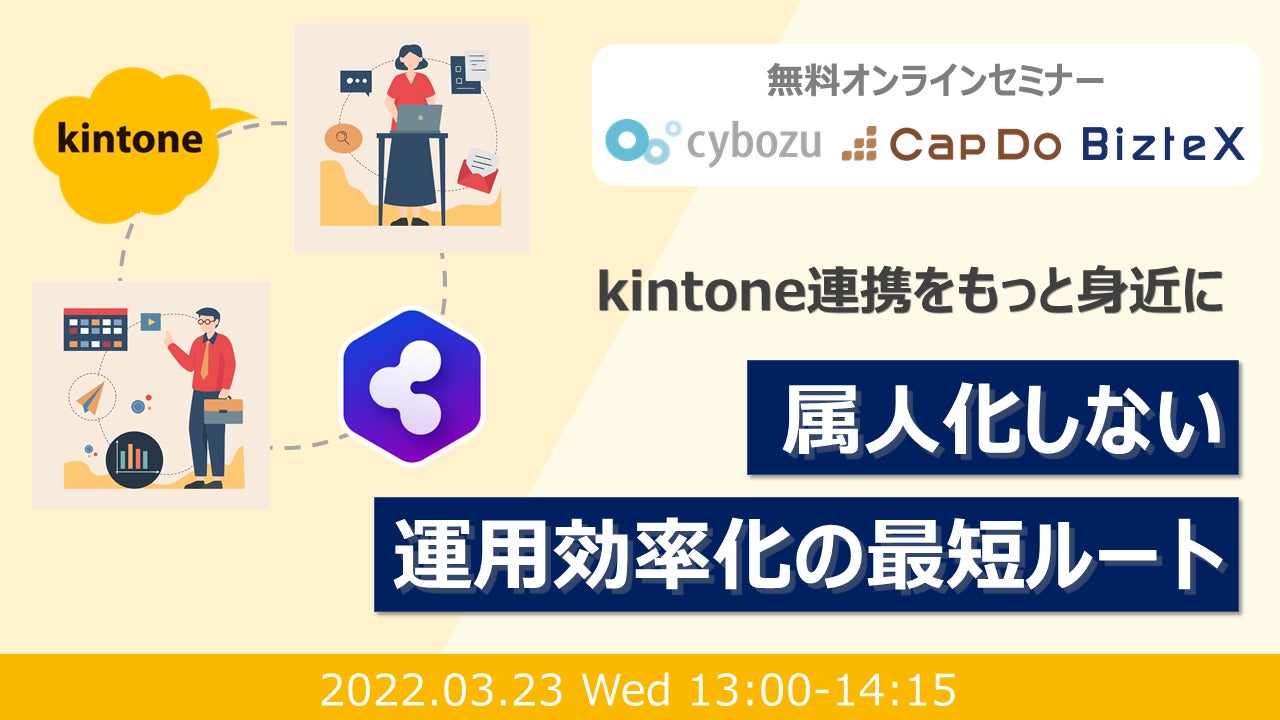 kintone

無料オンラインセミナー

cybozu Cap Do BizteX

kintone連携をもっと身近に

属人化しない

運用効率化の最短ルート

2022.03.23 Wed 13:00-14:15